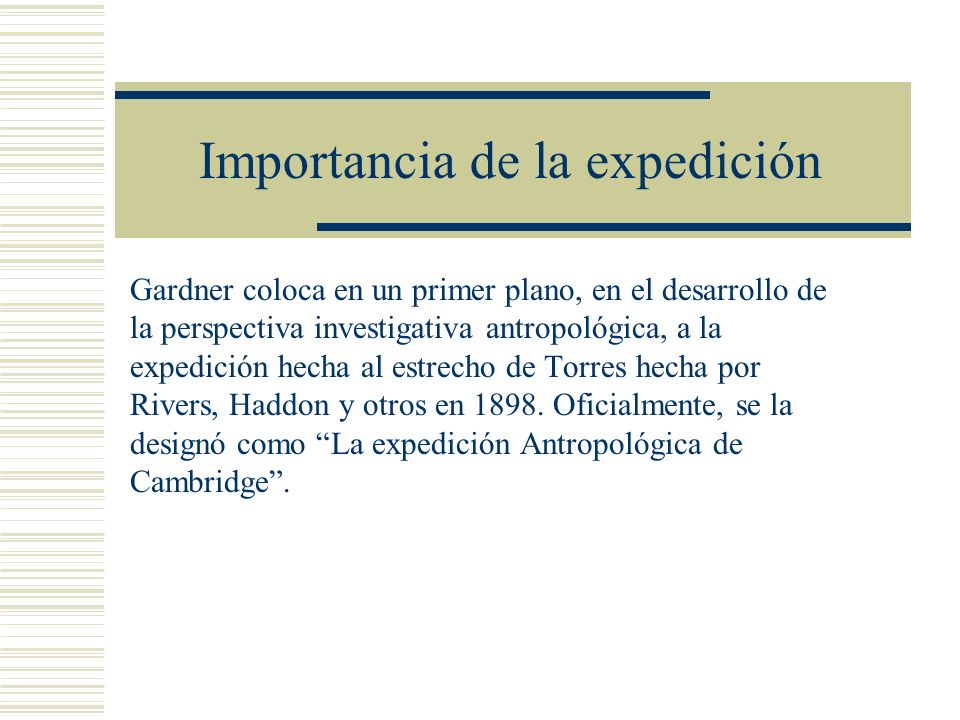 Importancia de la expedición

Gardner coloca en un primer plano, en el desarrollo de la perspectiva investigativa antropológica, a la expedición hecha al estrecho de Torres hecha por Rivers, Haddon y otros en 1898. Oficialmente, se la designó como “La expedición Antropológica de Cambridge”.